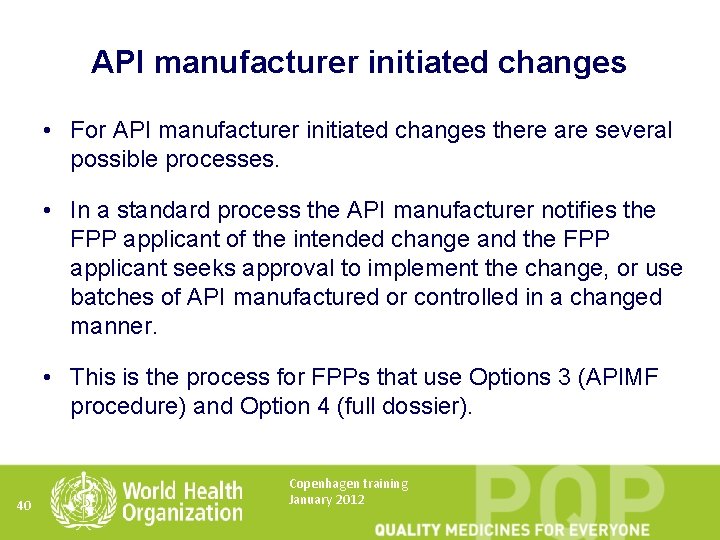 API manufacturer initiated changes

• For API manufacturer initiated changes there are several possible processes.

• In a standard process the API manufacturer notifies the FPP applicant of the intended change and the FPP applicant seeks approval to implement the change, or use batches of API manufactured or controlled in a changed manner.

• This is the process for FPPs that use Options 3 (APIMF procedure) and Option 4 (full dossier).

40

World Health Organization

Copenhagen training
January 2012

PQP

QUALITY MEDICINES FOR EVERYONE